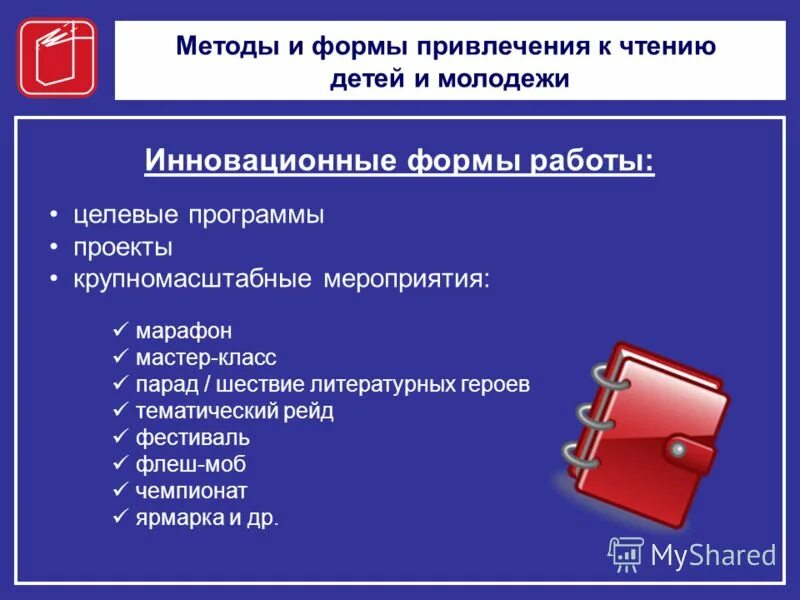 Методы и формы привлечения к чтению детей и молодежи

Инновационные формы работы:

• целевые программы
• проекты
• крупномасштабные мероприятия:

✓ марафон
✓ мастер-класс
✓ парад / шествие литературных героев
✓ тематический рейд
✓ фестиваль
✓ флеш-моб
✓ чемпионат
✓ ярмарка и др.

MyShared